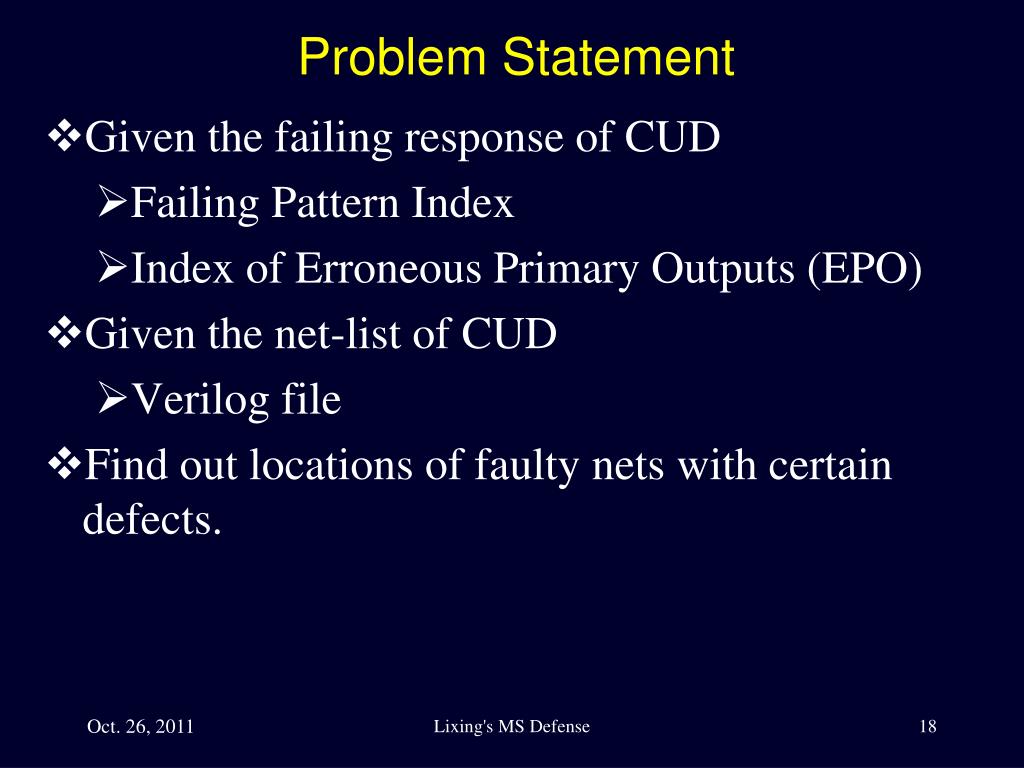 Problem Statement

❖Given the failing response of CUD

➢Failing Pattern Index

➢Index of Erroneous Primary Outputs (EPO)

❖Given the net-list of CUD

➢Verilog file

❖Find out locations of faulty nets with certain defects.

Oct. 26, 2011

Lixing's MS Defense

18